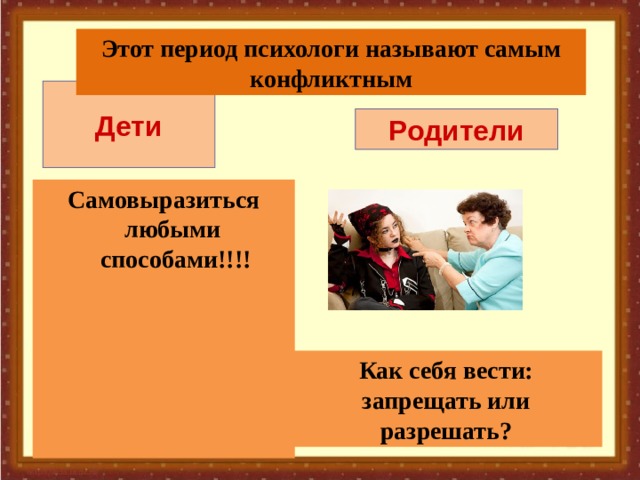 Этот период психологи называют самым конфликтным

Дети

Родители

Самовыразиться любыми способами!!!!

Как себя вести: запрещать или разрешать?